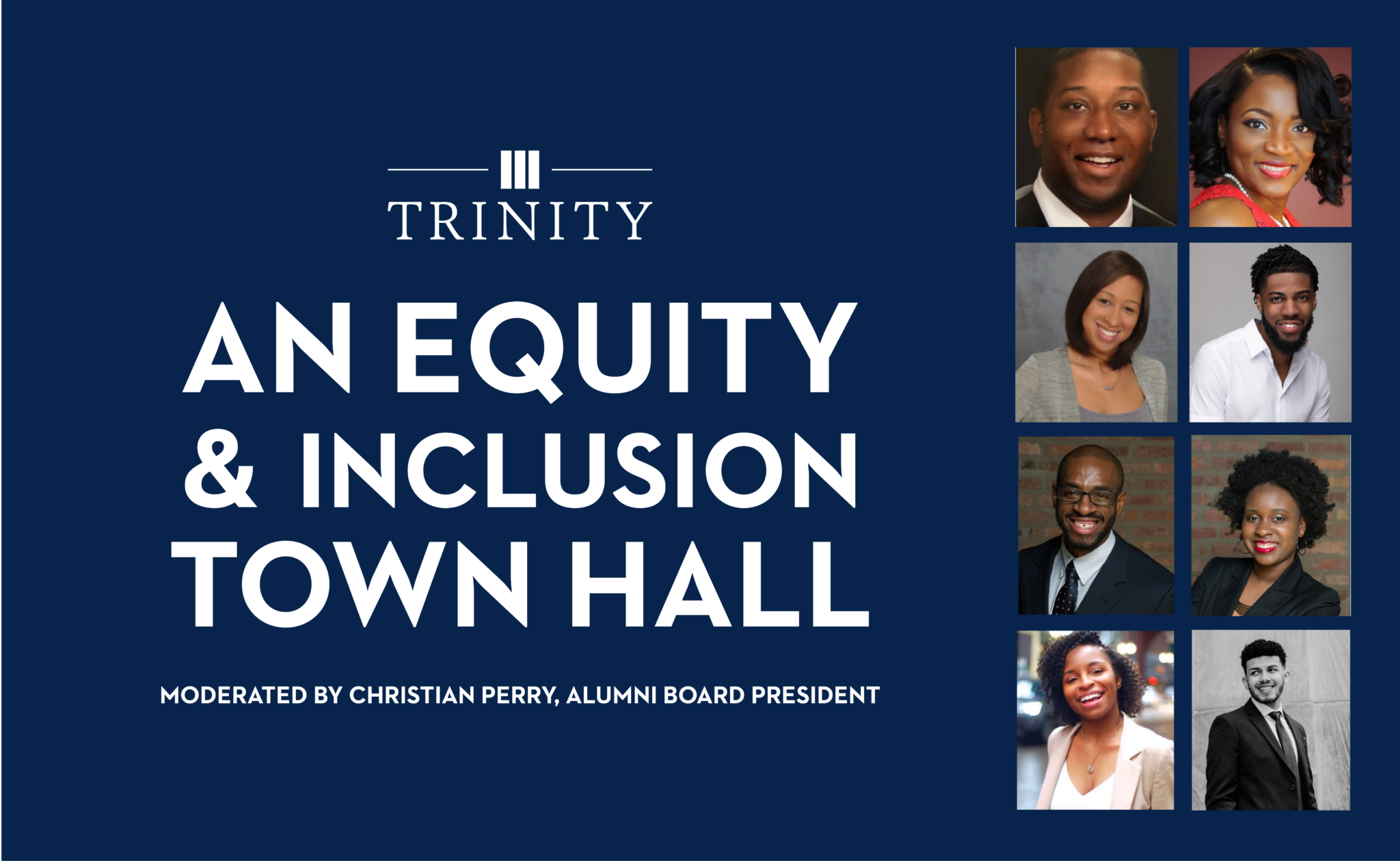 TRINITY

AN EQUITY & INCLUSION TOWN HALL

MODERATED BY CHRISTIAN PERRY, ALUMNI BOARD PRESIDENT